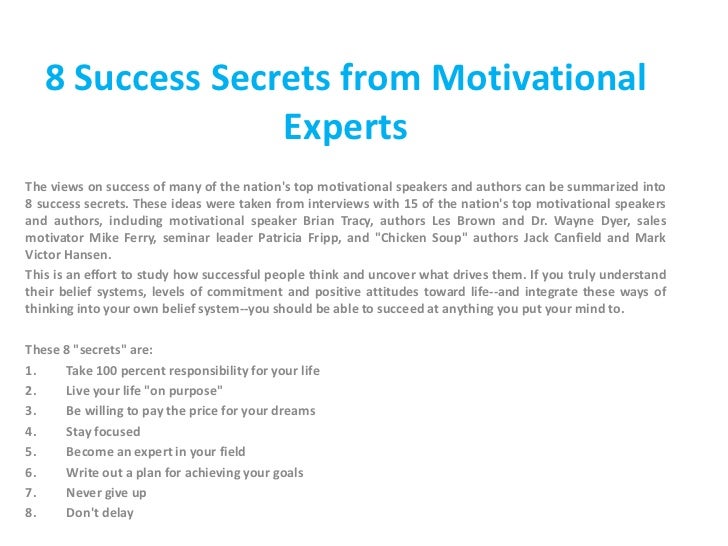 8 Success Secrets from Motivational Experts

The views on success of many of the nation's top motivational speakers and authors can be summarized into 8 success secrets. These ideas were taken from interviews with 15 of the nation's top motivational speakers and authors, including motivational speaker Brian Tracy, authors Les Brown and Dr. Wayne Dyer, sales motivator Mike Ferry, seminar leader Patricia Fripp, and "Chicken Soup" authors Jack Canfield and Mark Victor Hansen.

This is an effort to study how successful people think and uncover what drives them. If you truly understand their belief systems, levels of commitment and positive attitudes toward life--and integrate these ways of thinking into your own belief system--you should be able to succeed at anything you put your mind to.

These 8 "secrets" are:
1. Take 100 percent responsibility for your life
2. Live your life "on purpose"
3. Be willing to pay the price for your dreams
4. Stay focused
5. Become an expert in your field
6. Write out a plan for achieving your goals
7. Never give up
8. Don't delay